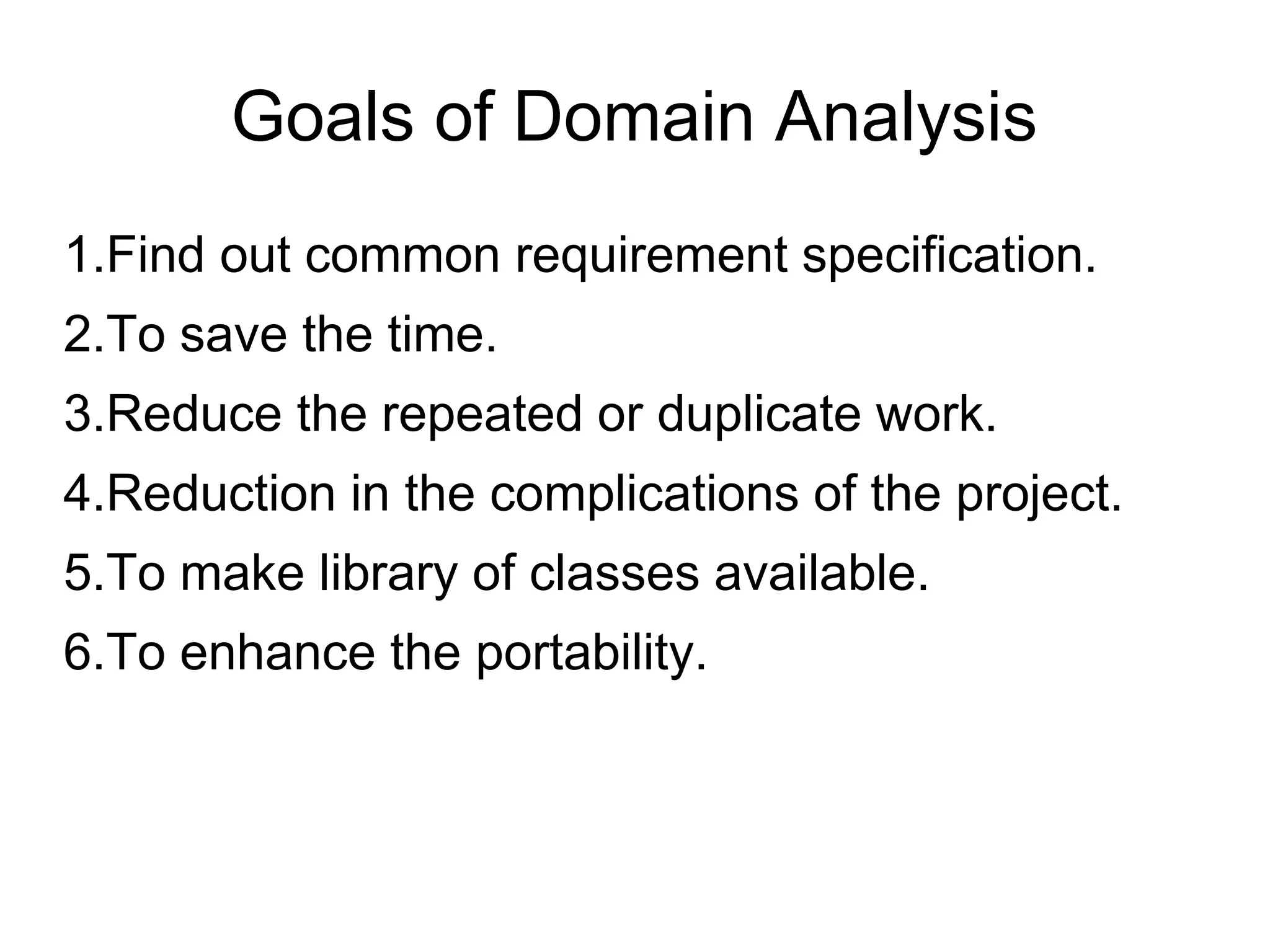 Goals of Domain Analysis

1.Find out common requirement specification.

2.To save the time.

3.Reduce the repeated or duplicate work.

4.Reduction in the complications of the project.

5.To make library of classes available.

6.To enhance the portability.